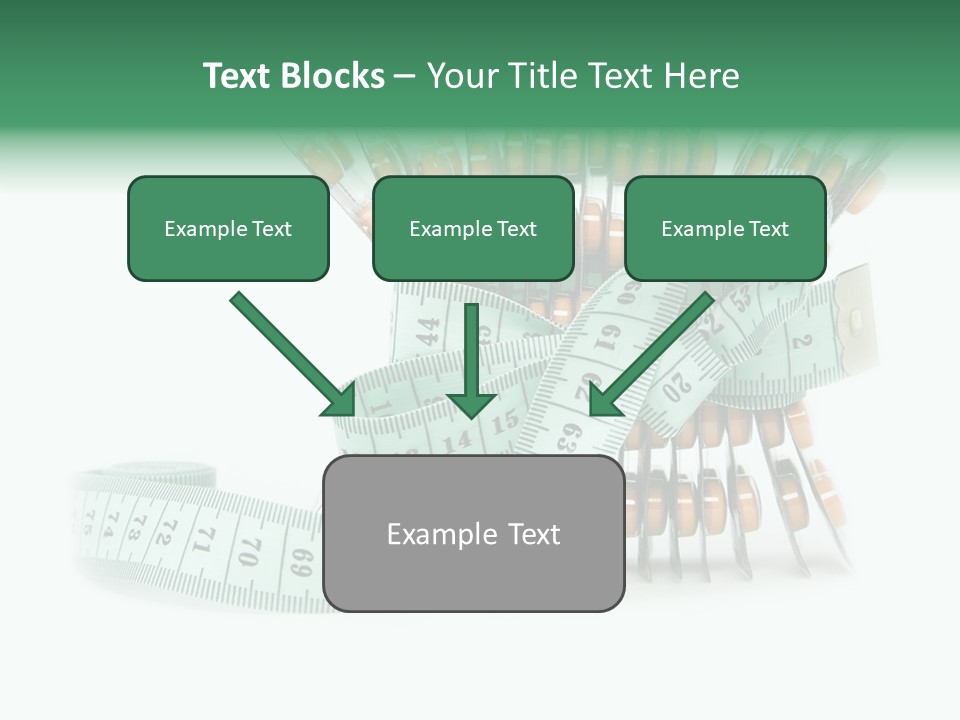 Text Blocks – Your Title Text Here

Example Text

Example Text

Example Text

Example Text